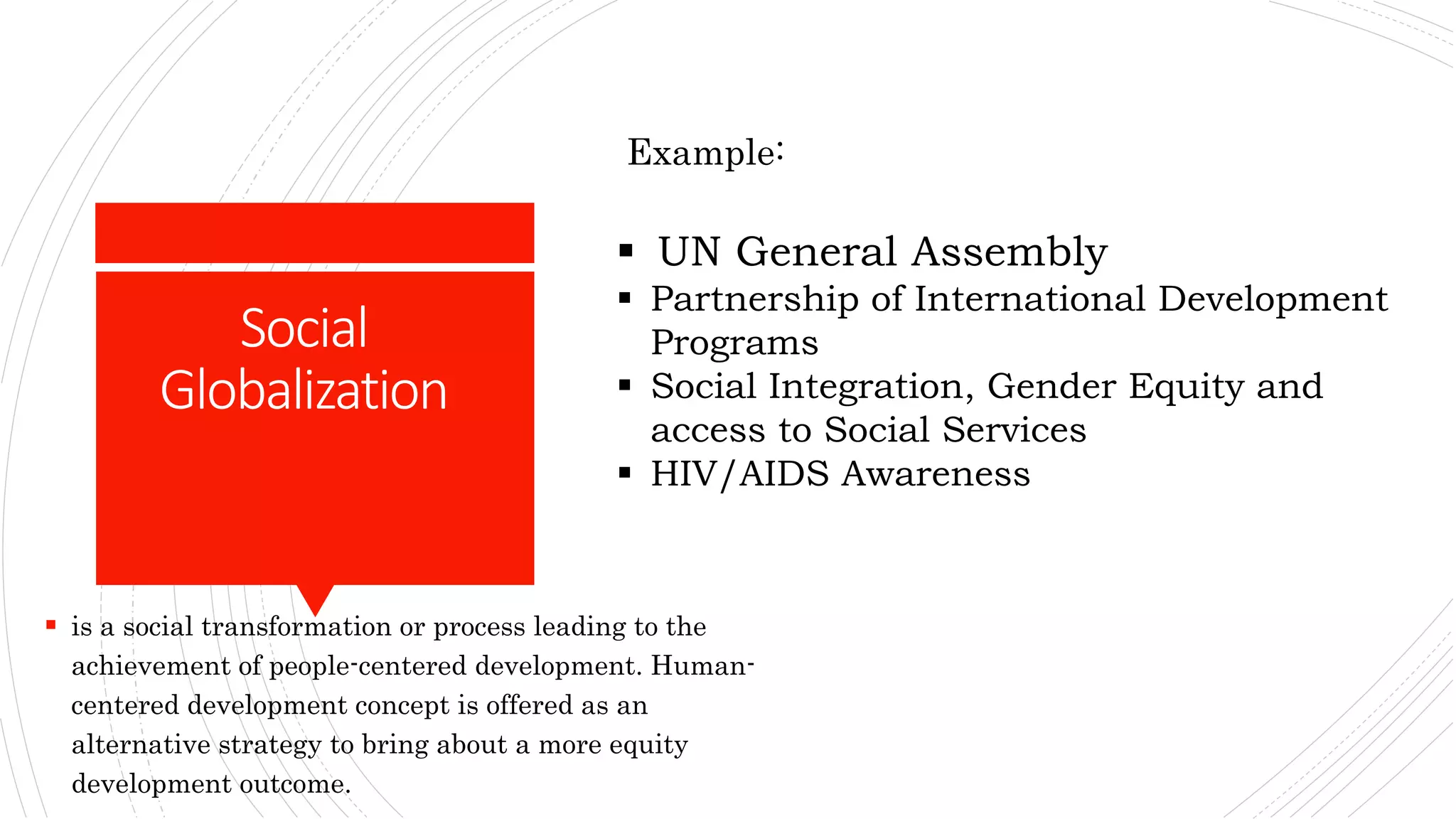 Social Globalization

▪ is a social transformation or process leading to the achievement of people-centered development. Human-centered development concept is offered as an alternative strategy to bring about a more equity development outcome.

Example:

▪ UN General Assembly
▪ Partnership of International Development Programs
▪ Social Integration, Gender Equity and access to Social Services
▪ HIV/AIDS Awareness